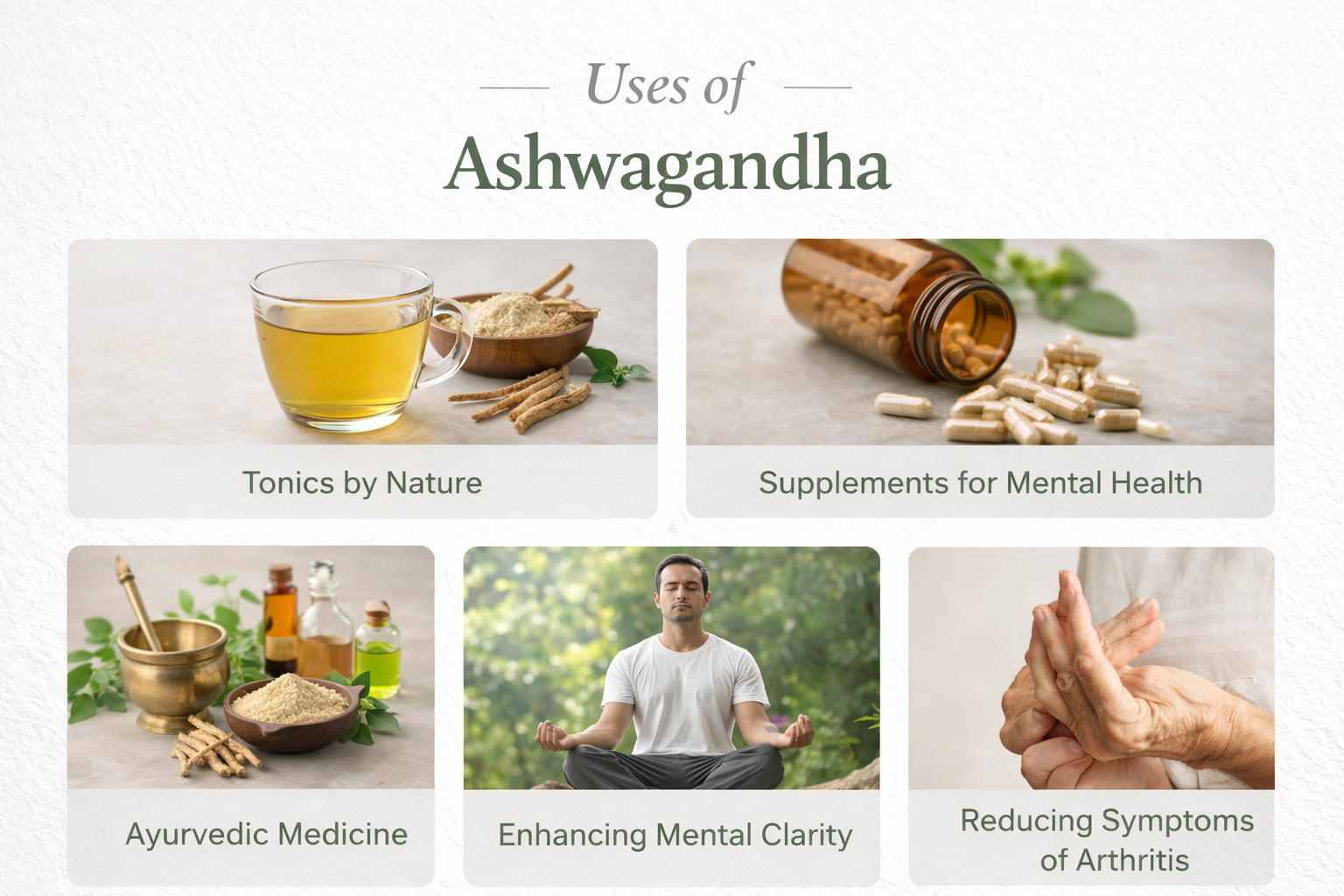 Uses of
Ashwagandha

Tonics by Nature

Supplements for Mental Health

Ayurvedic Medicine

Enhancing Mental Clarity

Reducing Symptoms of Arthritis